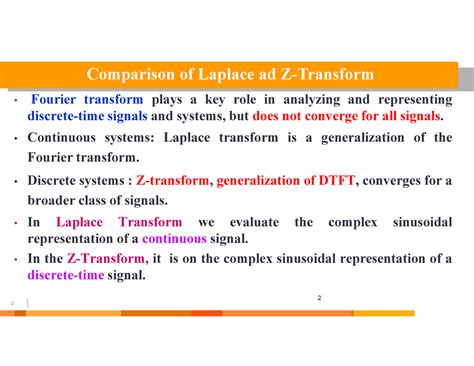 Comparison of Laplace ad Z-Transform

• Fourier transform plays a key role in analyzing and representing discrete-time signals and systems, but does not converge for all signals.

• Continuous systems: Laplace transform is a generalization of the Fourier transform.

• Discrete systems : Z-transform, generalization of DTFT, converges for a broader class of signals.

• In Laplace Transform we evaluate the complex sinusoidal representation of a continuous signal.

• In the Z-Transform, it is on the complex sinusoidal representation of a discrete-time signal.

2

2